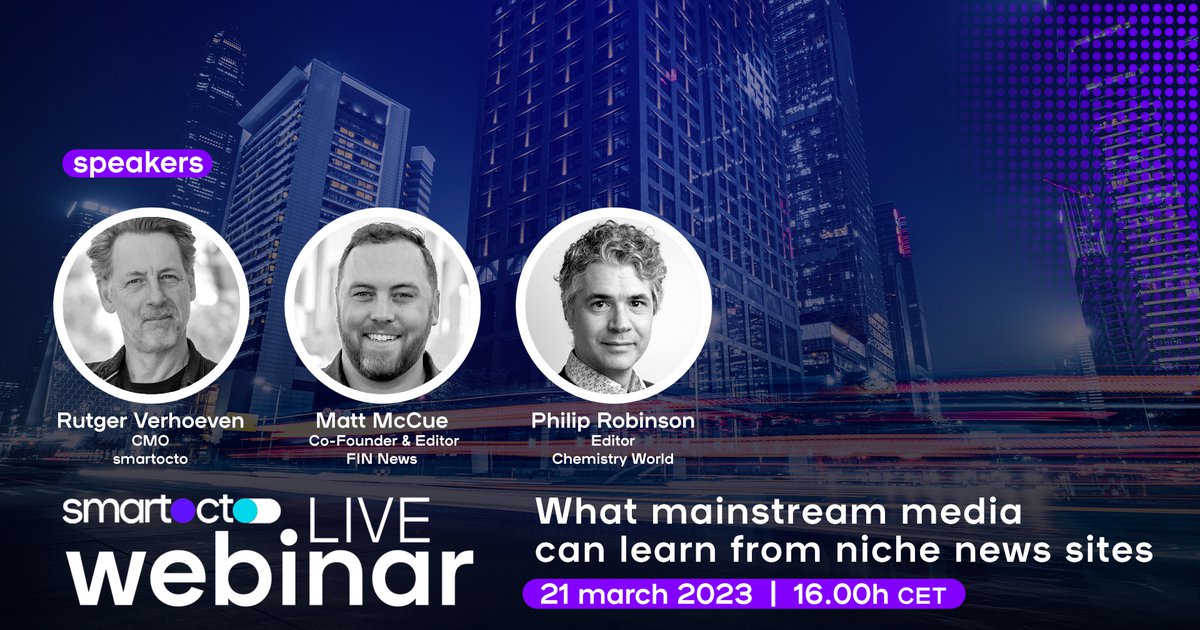 speakers

Rutger Verhoeven
CMO
smartocto

Matt McCue
Co-Founder & Editor
FIN News

Philip Robinson
Editor
Chemistry World

smartocto LIVE
webinar

What mainstream media can learn from niche news sites

21 march 2023 | 16.00h CET